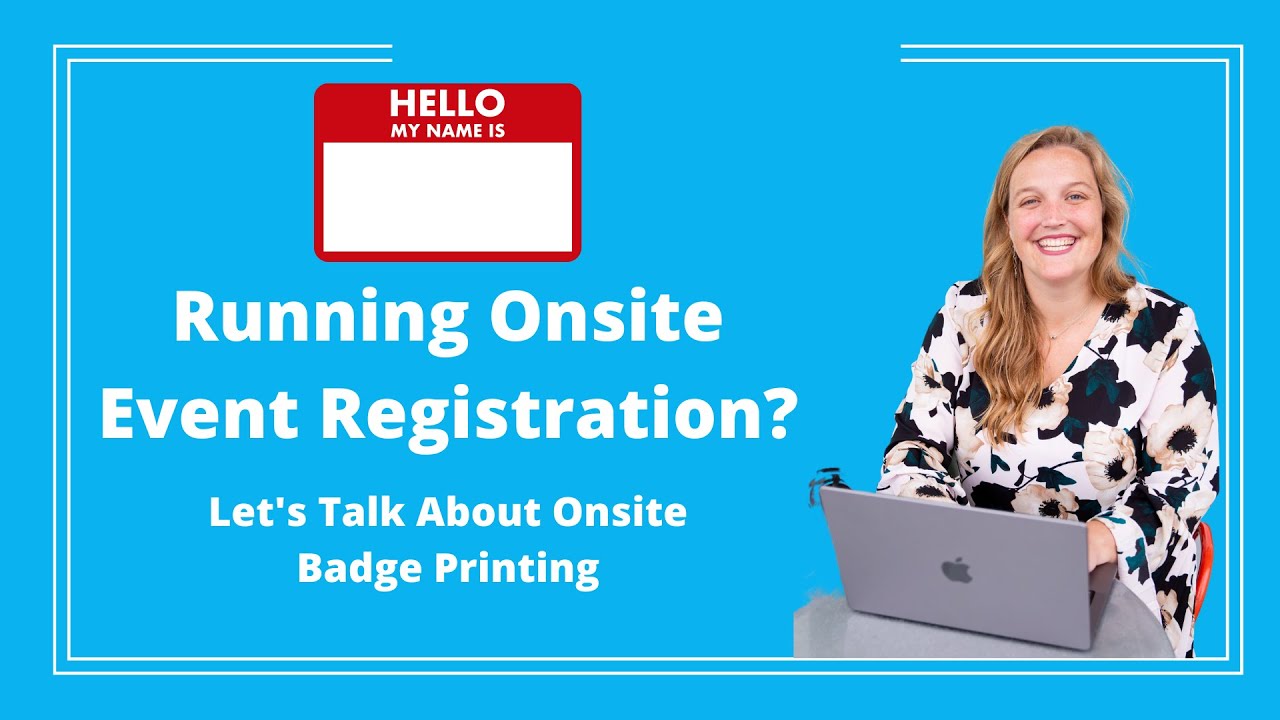 HELLO
MY NAME IS

Running Onsite Event Registration?

Let's Talk About Onsite Badge Printing